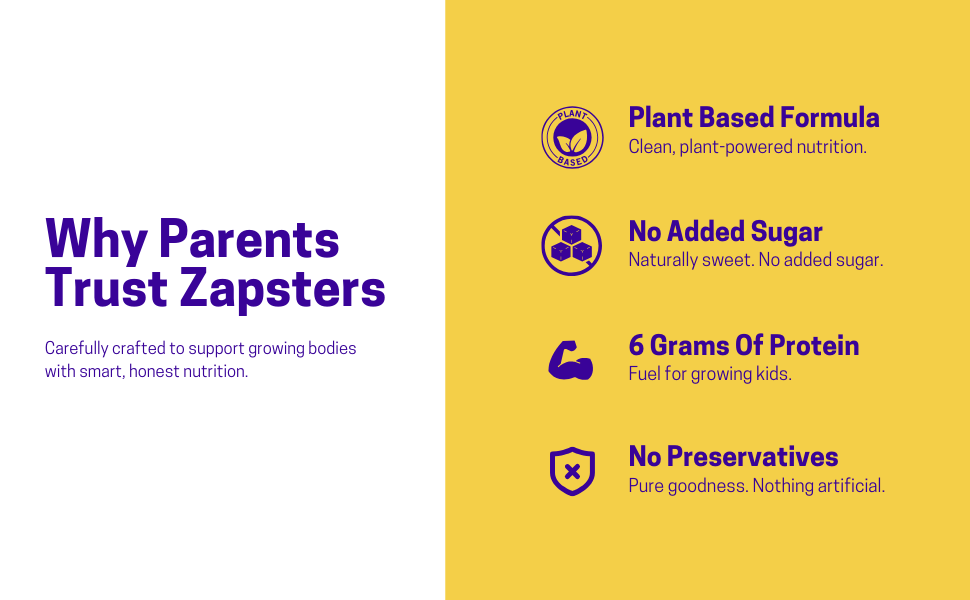 Why Parents Trust Zapsters

Carefully crafted to support growing bodies with smart, honest nutrition.

PLANT BASED

Plant Based Formula
Clean, plant-powered nutrition.

No Added Sugar
Naturally sweet. No added sugar.

6 Grams Of Protein
Fuel for growing kids.

No Preservatives
Pure goodness. Nothing artificial.